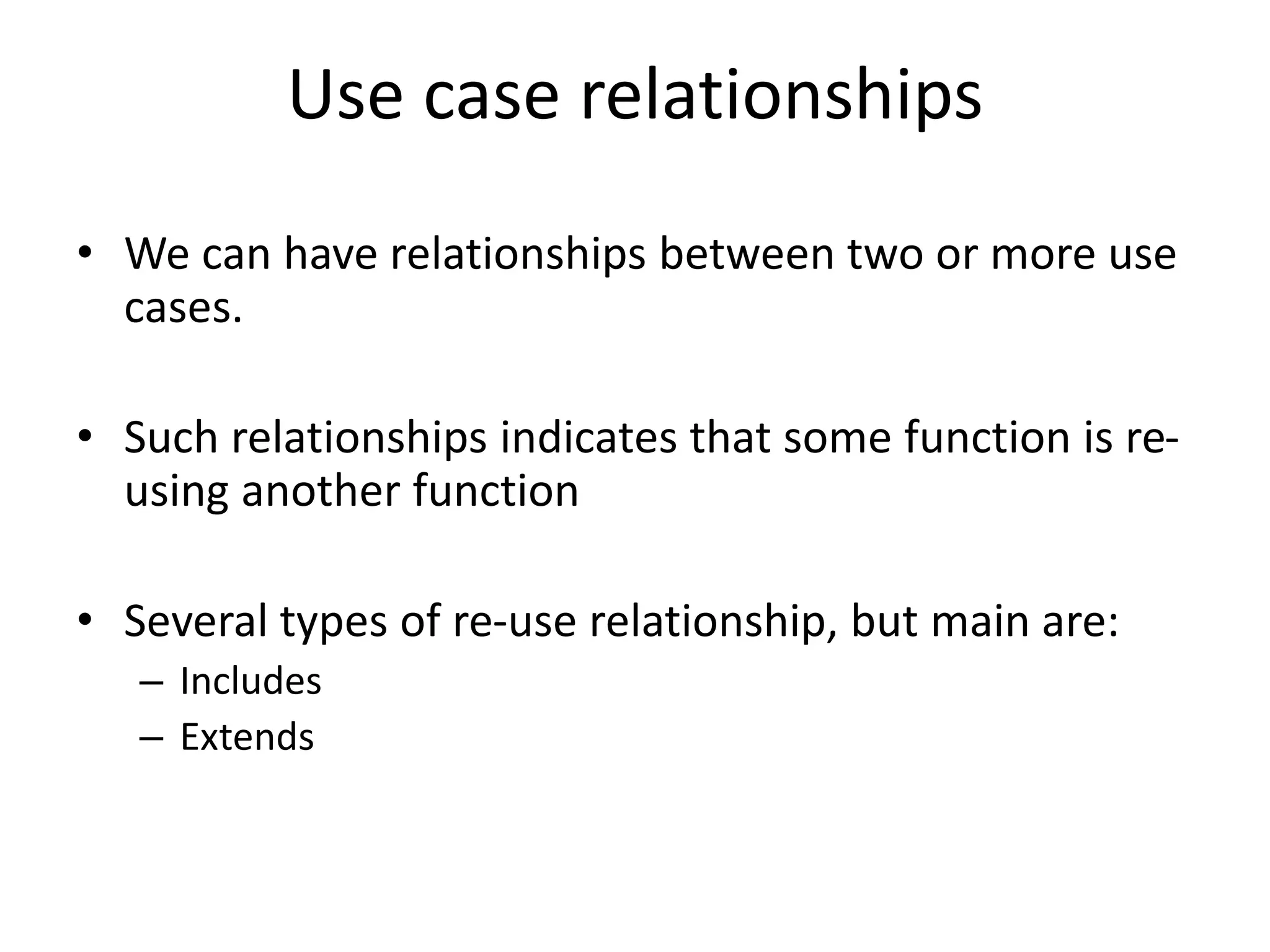 Use case relationships

• We can have relationships between two or more use cases.

• Such relationships indicates that some function is re-using another function

• Several types of re-use relationship, but main are:
  – Includes
  – Extends